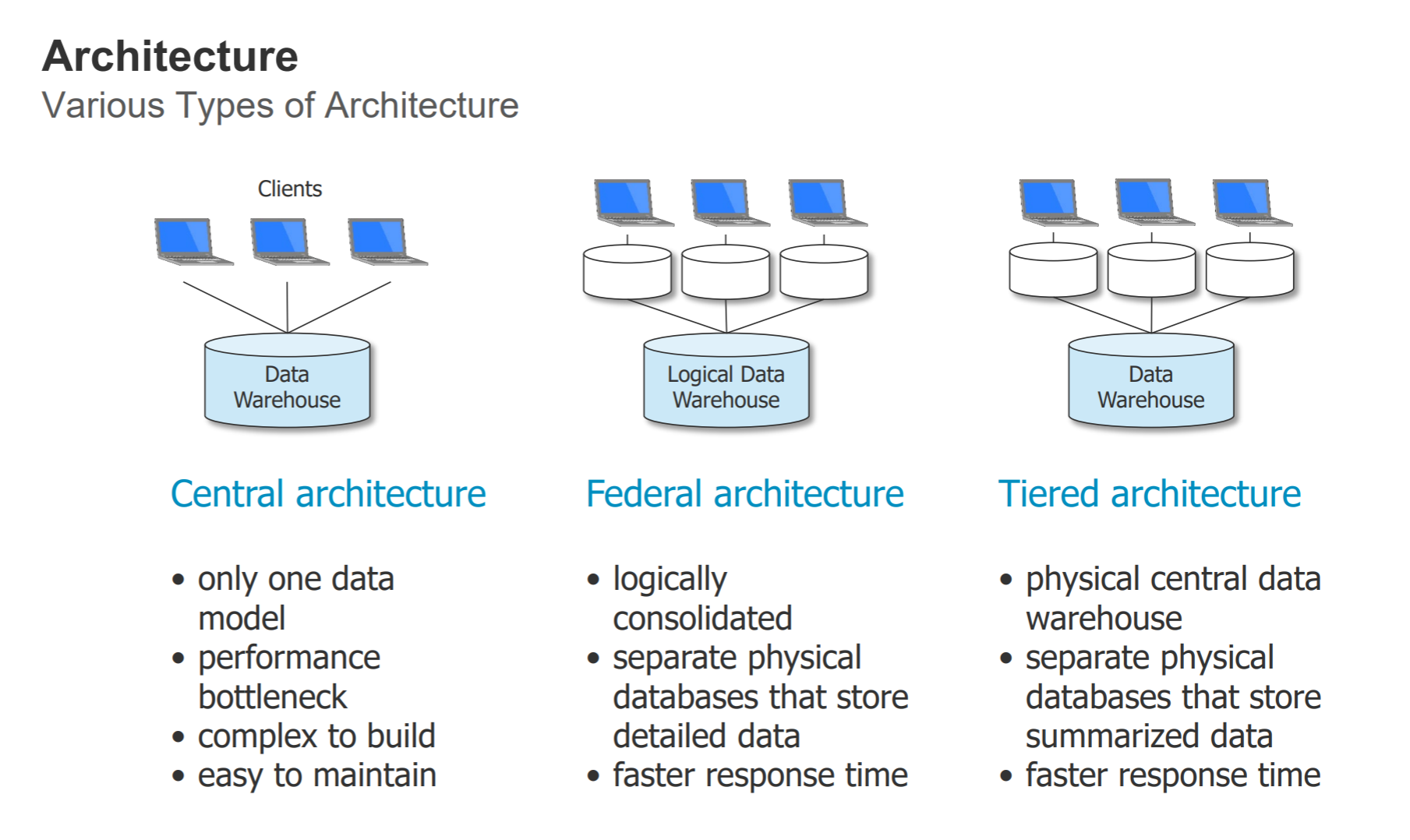 Architecture
Various Types of Architecture

Clients

Data Warehouse

Central architecture

• only one data model
• performance bottleneck
• complex to build
• easy to maintain

Logical Data Warehouse

Federal architecture

• logically consolidated
• separate physical databases that store detailed data
• faster response time

Data Warehouse

Tiered architecture

• physical central data warehouse
• separate physical databases that store summarized data
• faster response time